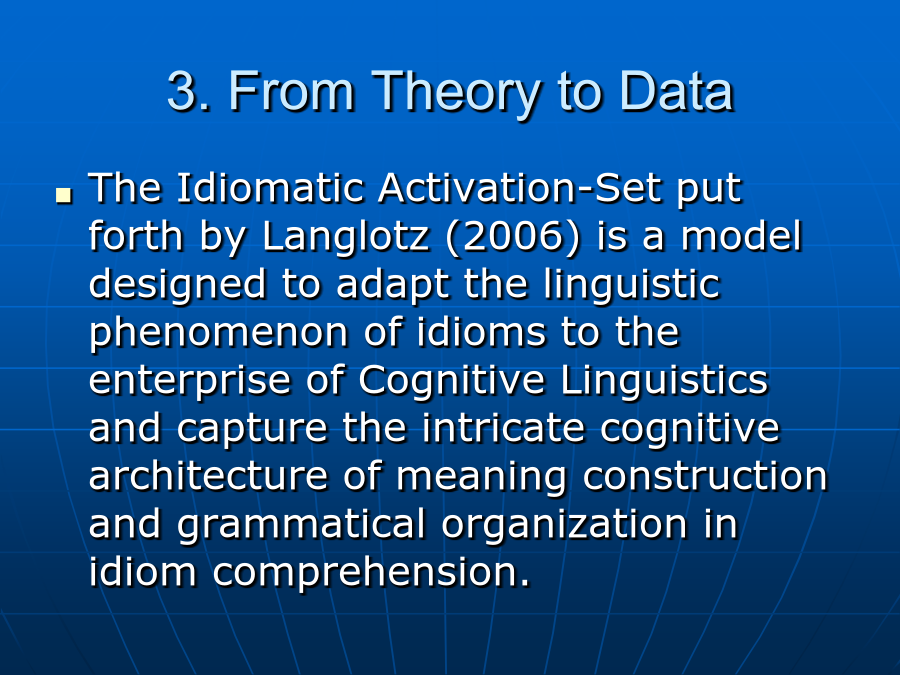 3. From Theory to Data

The Idiomatic Activation-Set put forth by Langlotz (2006) is a model designed to adapt the linguistic phenomenon of idioms to the enterprise of Cognitive Linguistics and capture the intricate cognitive architecture of meaning construction and grammatical organization in idiom comprehension.